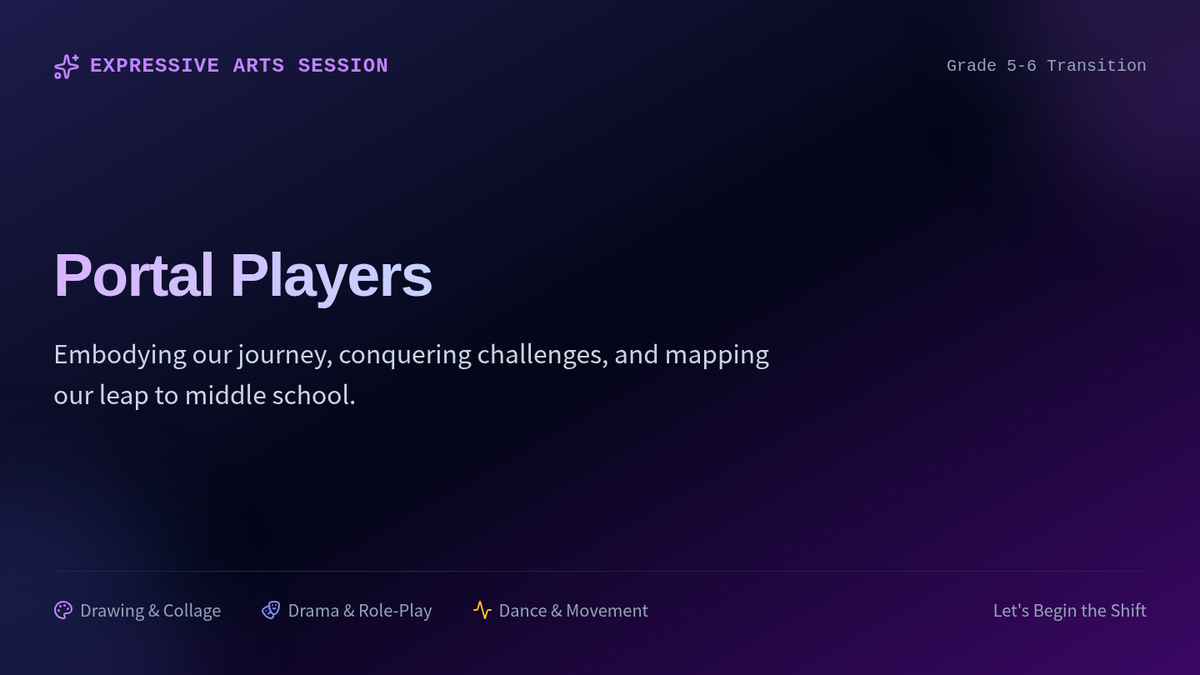 EXPRESSIVE ARTS SESSION

Grade 5-6 Transition

Portal Players

Embodying our journey, conquering challenges, and mapping our leap to middle school.

Drawing & Collage

Drama & Role-Play

Dance & Movement

Let's Begin the Shift